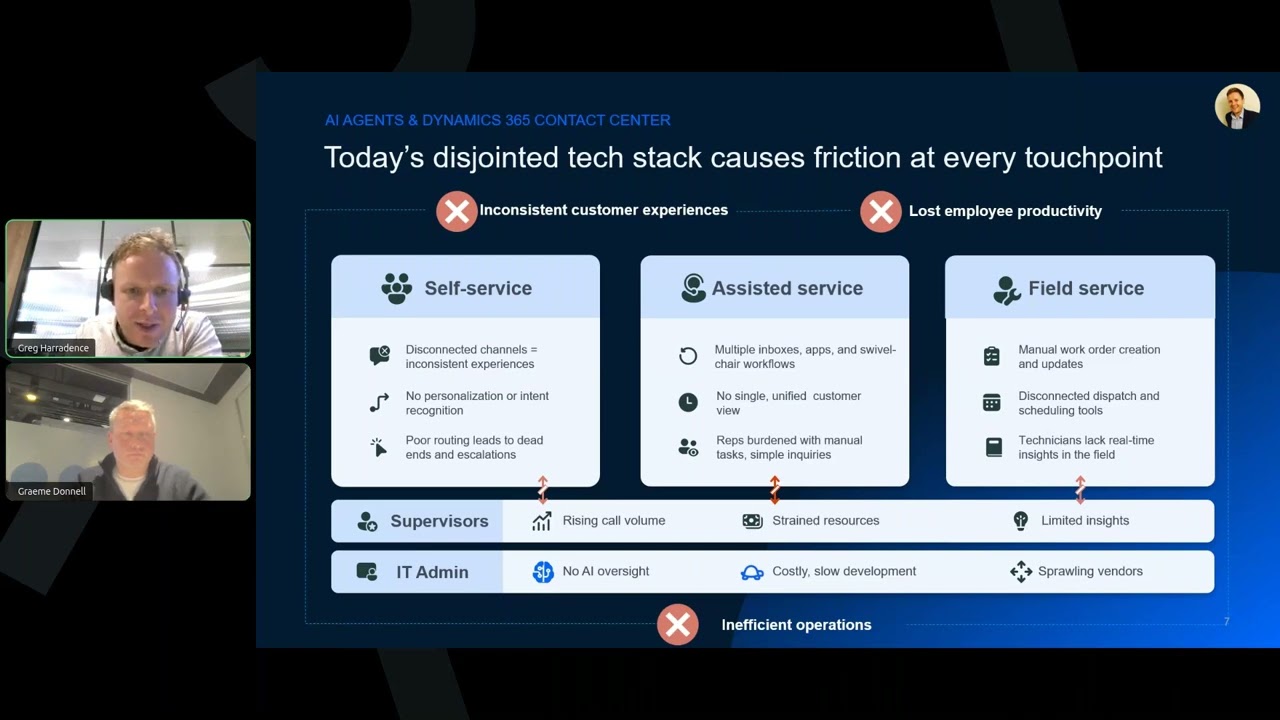 Greg Harradence

Graeme Donnell

AI AGENTS & DYNAMICS 365 CONTACT CENTER

Today's disjointed tech stack causes friction at every touchpoint

Inconsistent customer experiences

Lost employee productivity

Self-service

Disconnected channels = inconsistent experiences

No personalization or intent recognition

Poor routing leads to dead ends and escalations

Assisted service

Multiple inboxes, apps, and swivel-chair workflows

No single, unified customer view

Reps burdened with manual tasks, simple inquiries

Field service

Manual work order creation and updates

Disconnected dispatch and scheduling tools

Technicians lack real-time insights in the field

Supervisors

Rising call volume

Strained resources

Limited insights

IT Admin

No AI oversight

Costly, slow development

Sprawling vendors

Inefficient operations

7